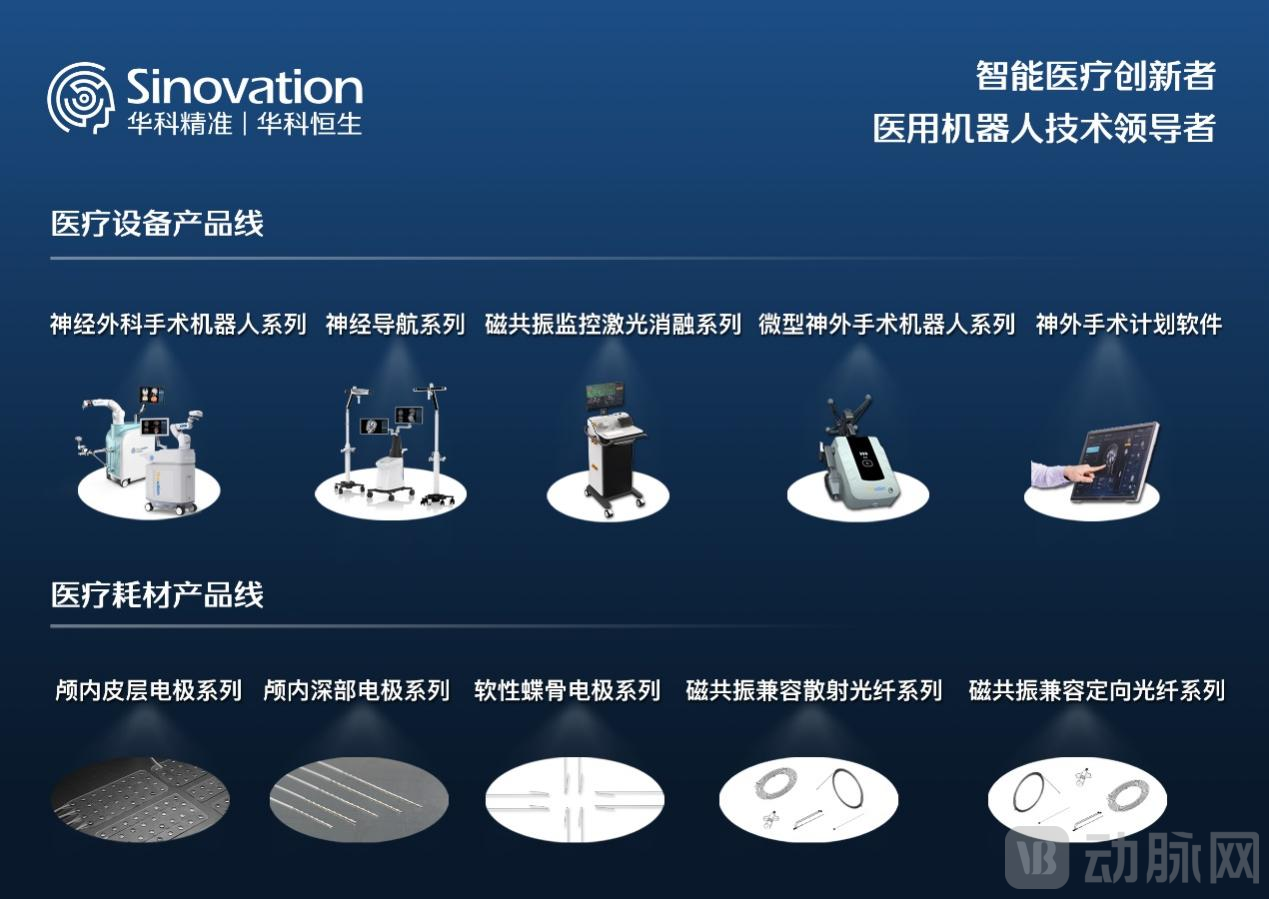 Sinovation
华科精准 | 华科恒生

智能医疗创新者
医用机器人技术领导者

医疗设备产品线

神经外科手术机器人系列 神经导航系列 磁共振监控激光消融系列 微型神外手术机器人系列 神外手术计划软件

医疗耗材产品线

颅内皮层电极系列 颅内深部电极系列 软性蝶骨电极系列 磁共振兼容散射光纤系列 磁共振兼容定向光纤系列

VB 动脉网